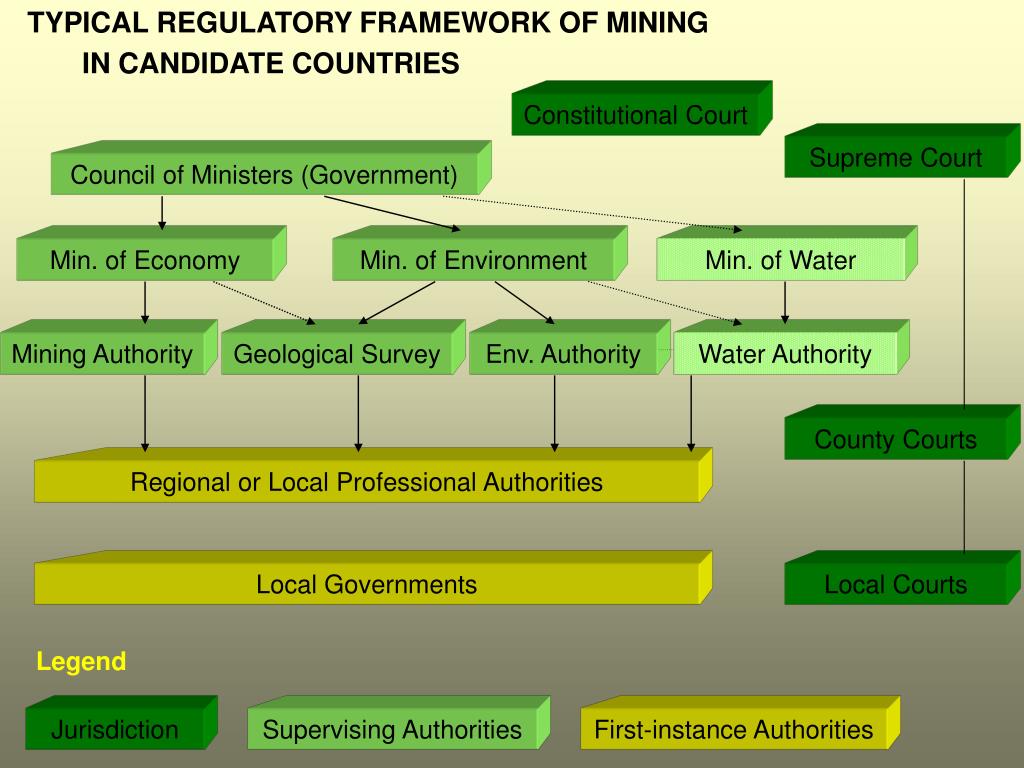 TYPICAL REGULATORY FRAMEWORK OF MINING
IN CANDIDATE COUNTRIES

Constitutional Court

Supreme Court

Council of Ministers (Government)

Min. of Economy

Min. of Environment

Min. of Water

Mining Authority

Geological Survey

Env. Authority

Water Authority

County Courts

Regional or Local Professional Authorities

Local Governments

Local Courts

Legend

Jurisdiction

Supervising Authorities

First-instance Authorities